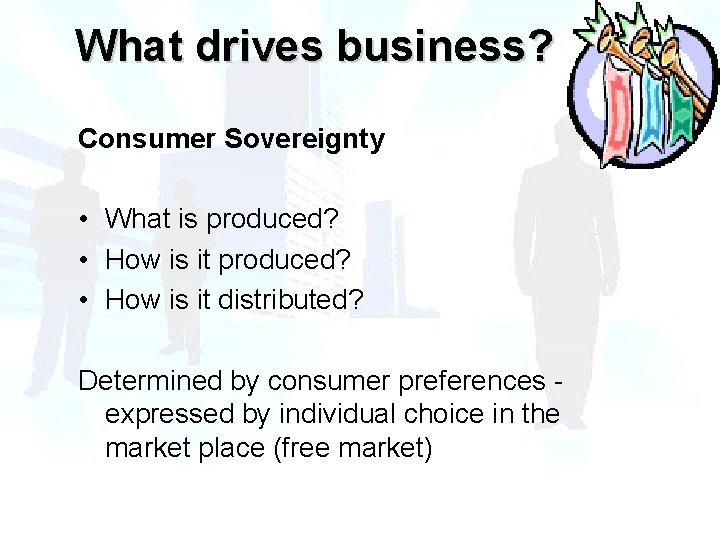 What drives business?

Consumer Sovereignty

• What is produced?
• How is it produced?
• How is it distributed?

Determined by consumer preferences - expressed by individual choice in the market place (free market)